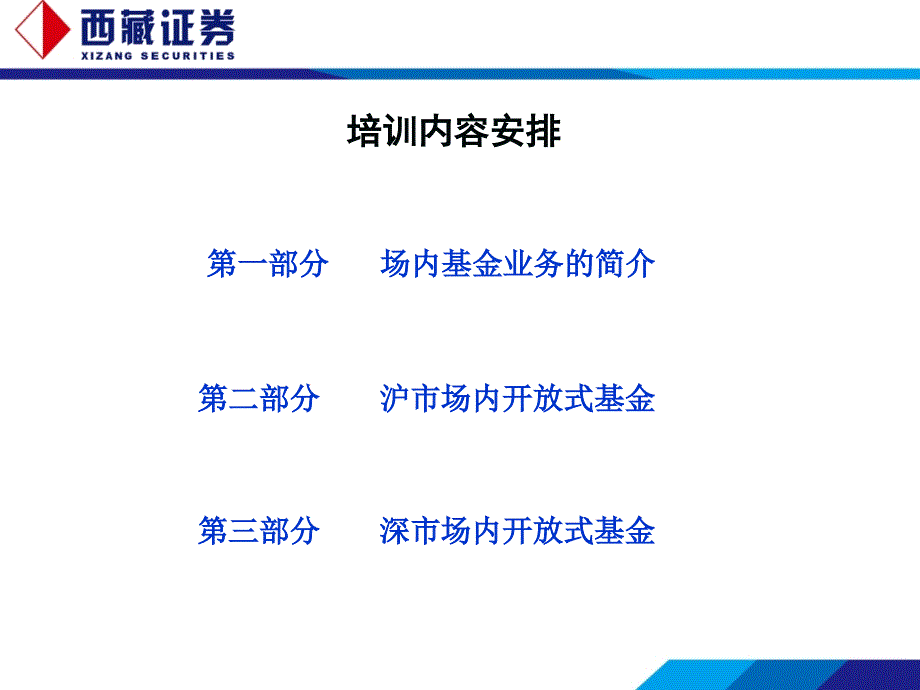 西藏证券
XIZANG SECURITIES

培训内容安排

第一部分　场内基金业务的简介

第二部分　沪市场内开放式基金

第三部分　深市场内开放式基金